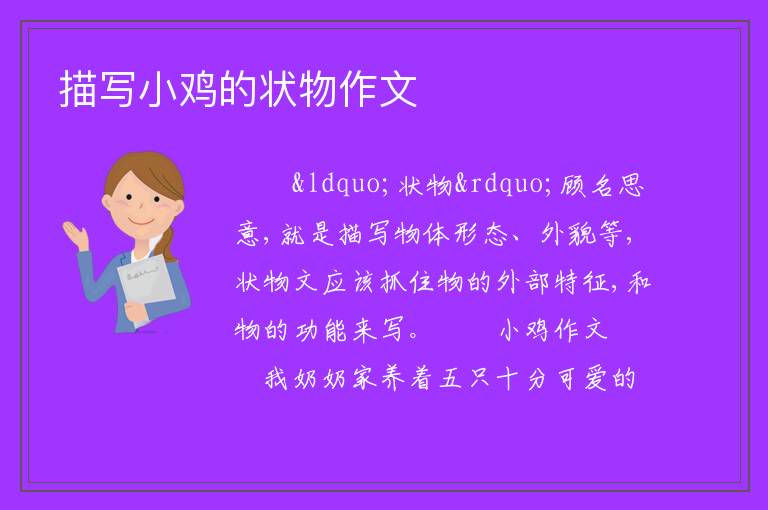 描写小鸡的状物作文

&ldquo;状物&rdquo;顾名思意，就是描写物体形态、外貌等，状物文应该抓住物的外部特征，和物的功能来写。　　小鸡作文

我奶奶家养着五只十分可爱的